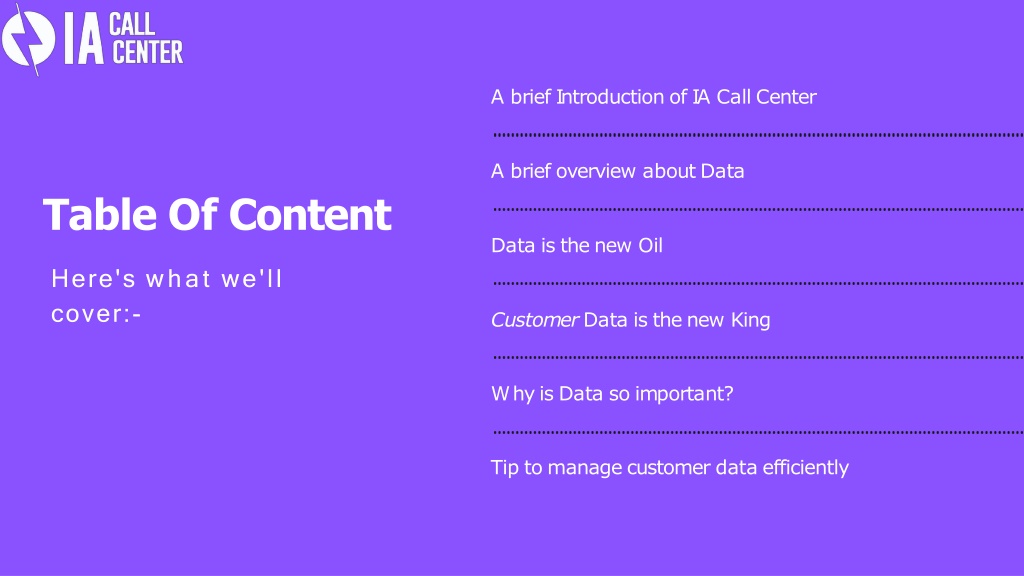 IA CALL CENTER

Table Of Content

Here's what we'll cover:-

A brief Introduction of IA Call Center

A brief overview about Data

Data is the new Oil

Customer Data is the new King

Why is Data so important?

Tip to manage customer data efficiently